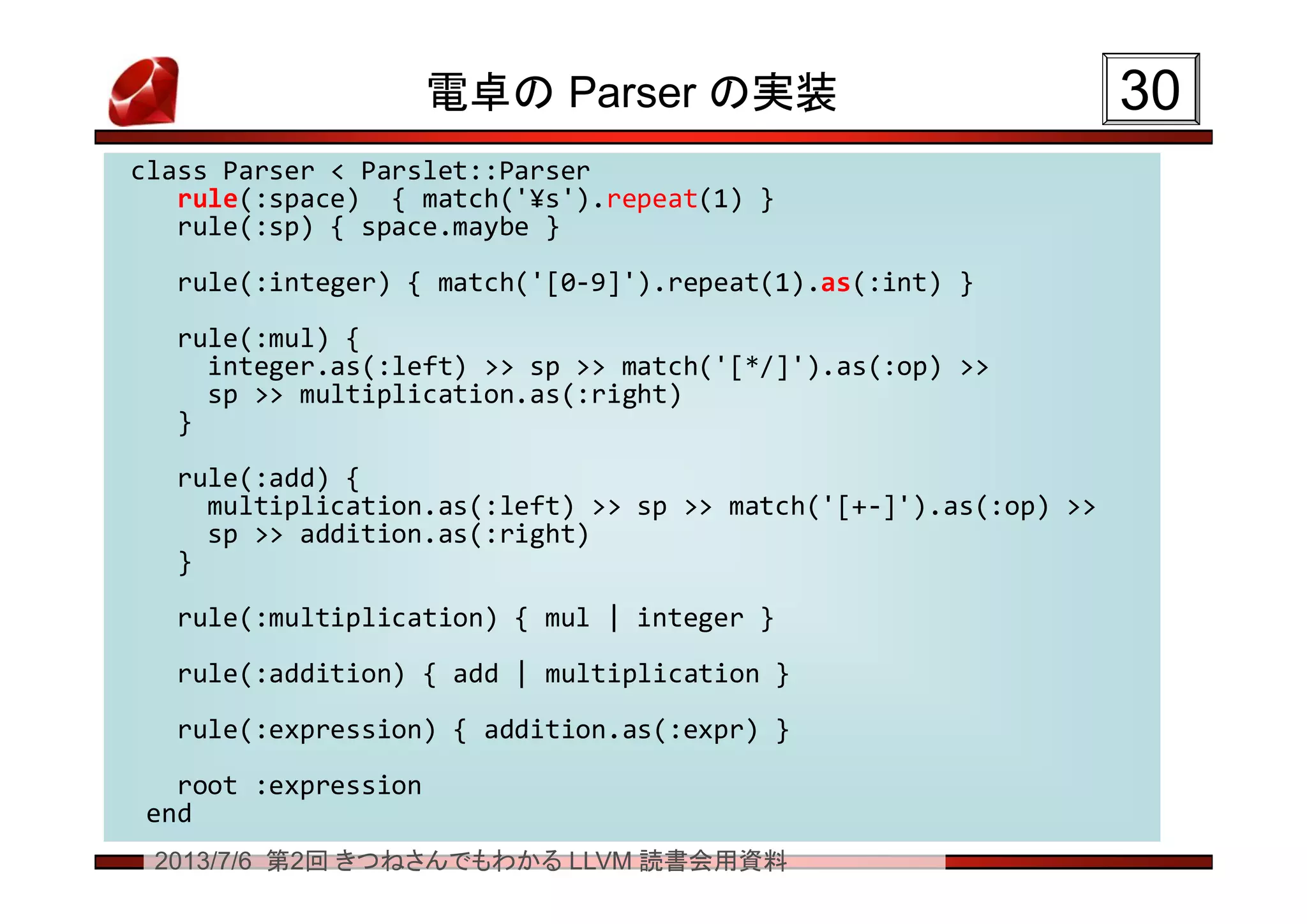 電卓の Parser の実装

30

class Parser < Parslet::Parser
  rule(:space)  { match('¥s').repeat(1) }
  rule(:sp) { space.maybe }

  rule(:integer) { match('[0-9]').repeat(1).as(:int) }

  rule(:mul) {
    integer.as(:left) >> sp >> match('[*/]').as(:op) >>
    sp >> multiplication.as(:right)
  }

  rule(:add) {
    multiplication.as(:left) >> sp >> match('[+-]').as(:op) >>
    sp >> addition.as(:right)
  }

  rule(:multiplication) { mul | integer }

  rule(:addition) { add | multiplication }

  rule(:expression) { addition.as(:expr) }

  root :expression
end

2013/7/6 第2回 きつねさんでもわかる LLVM 読書会用資料